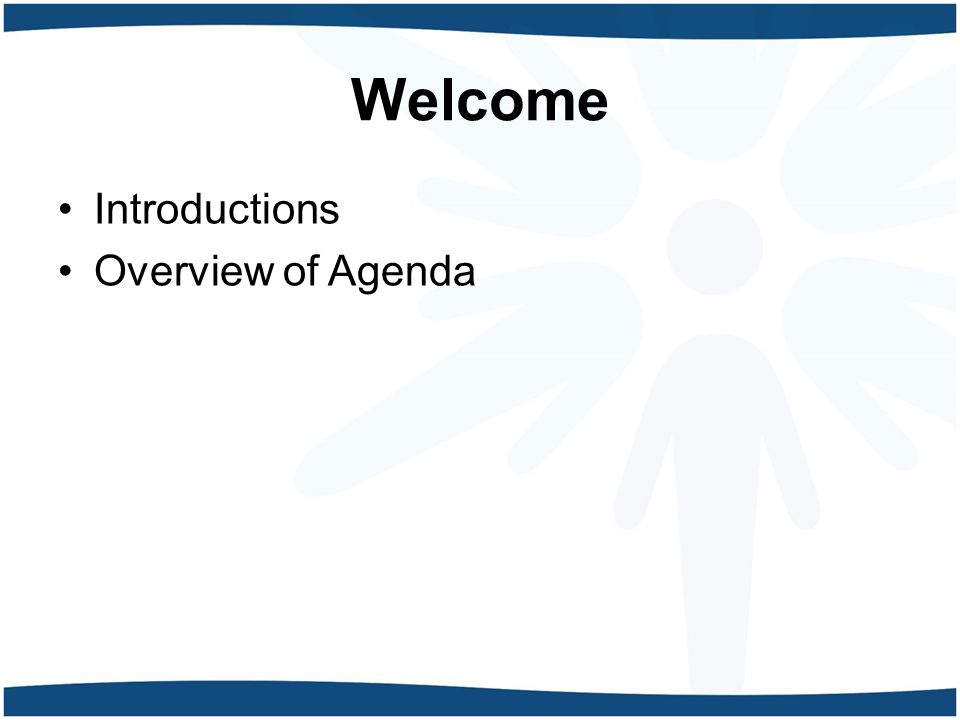 Welcome

• Introductions
• Overview of Agenda